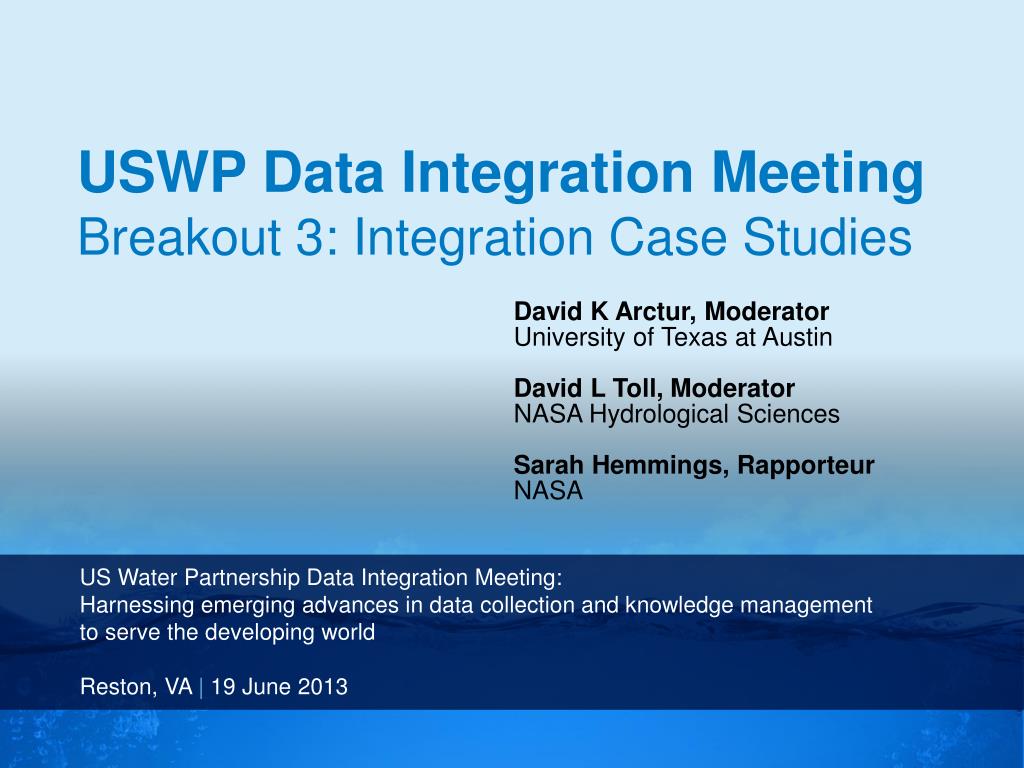 USWP Data Integration Meeting
Breakout 3: Integration Case Studies

David K Arctur, Moderator
University of Texas at Austin

David L Toll, Moderator
NASA Hydrological Sciences

Sarah Hemmings, Rapporteur
NASA

US Water Partnership Data Integration Meeting:
Harnessing emerging advances in data collection and knowledge management to serve the developing world

Reston, VA | 19 June 2013